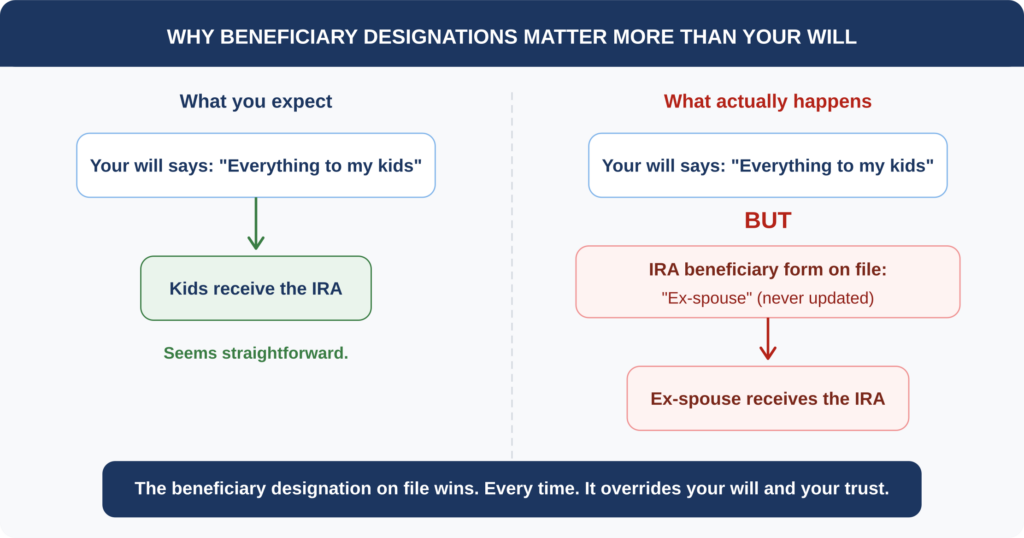 WHY BENEFICIARY DESIGNATIONS MATTER MORE THAN YOUR WILL

What you expect

Your will says: "Everything to my kids"

Kids receive the IRA

Seems straightforward.

What actually happens

Your will says: "Everything to my kids"

BUT

IRA beneficiary form on file:
"Ex-spouse" (never updated)

Ex-spouse receives the IRA

The beneficiary designation on file wins. Every time. It overrides your will and your trust.